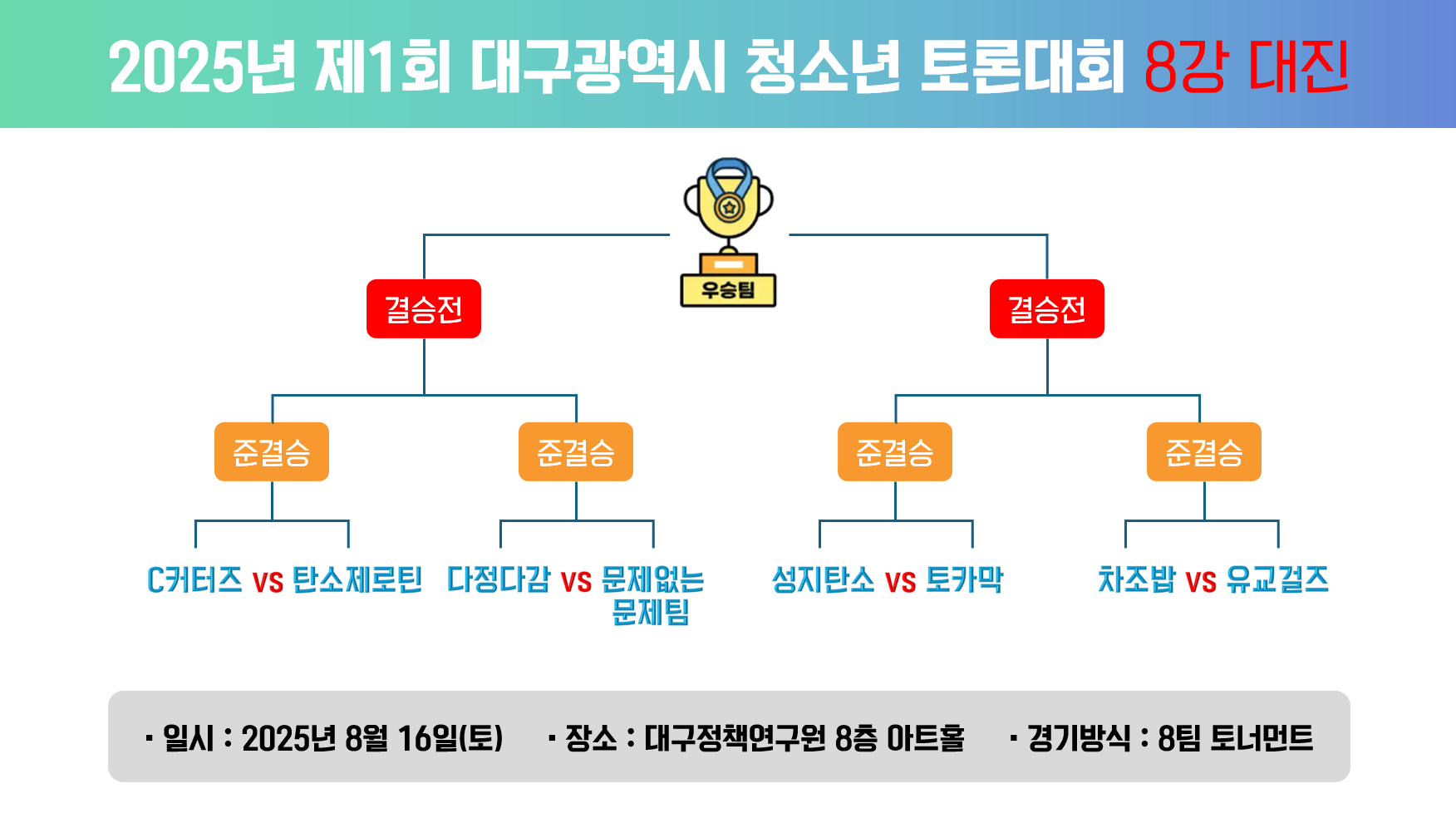 2025년 제1회 대구광역시 청소년 토론대회 8강 대진

우승팀

결승전

결승전

준결승

준결승

준결승

준결승

C커터즈 vs 탄소제로틴

다정다감 vs 문제없는 문제팀

성지탄소 vs 토카막

차조밥 vs 유교걸즈

· 일시 : 2025년 8월 16일(토)    · 장소 : 대구정책연구원 8층 아트홀    · 경기방식 : 8팀 토너먼트